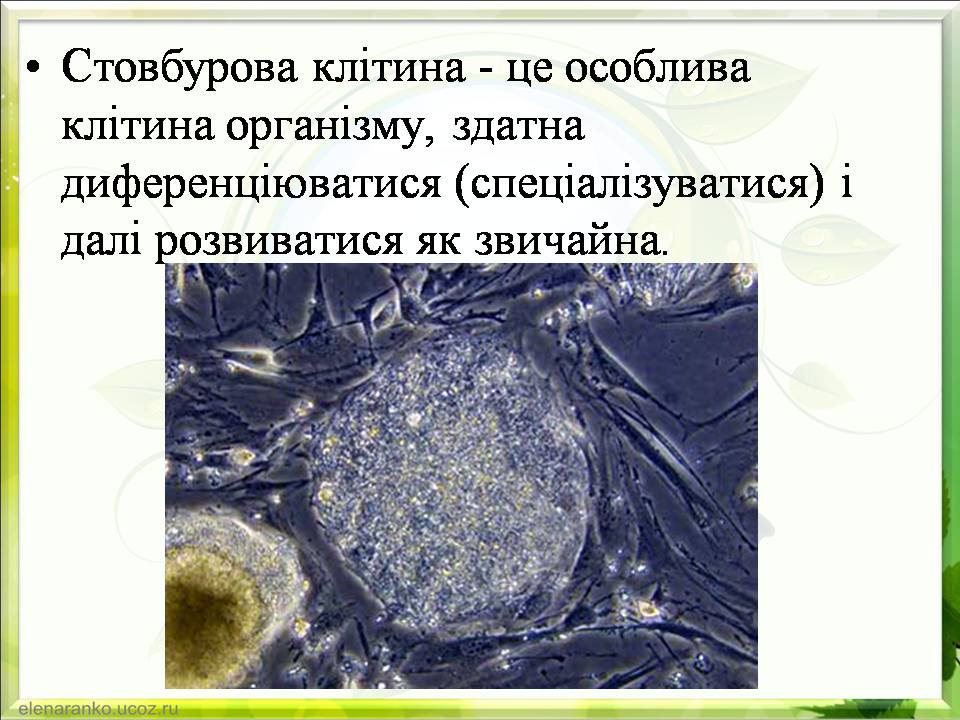 • Стовбурова клітина - це особлива клітина організму, здатна диференціюватися (спеціалізуватися) і далі розвиватися як звичайна.

elenaranko.ucoz.ru